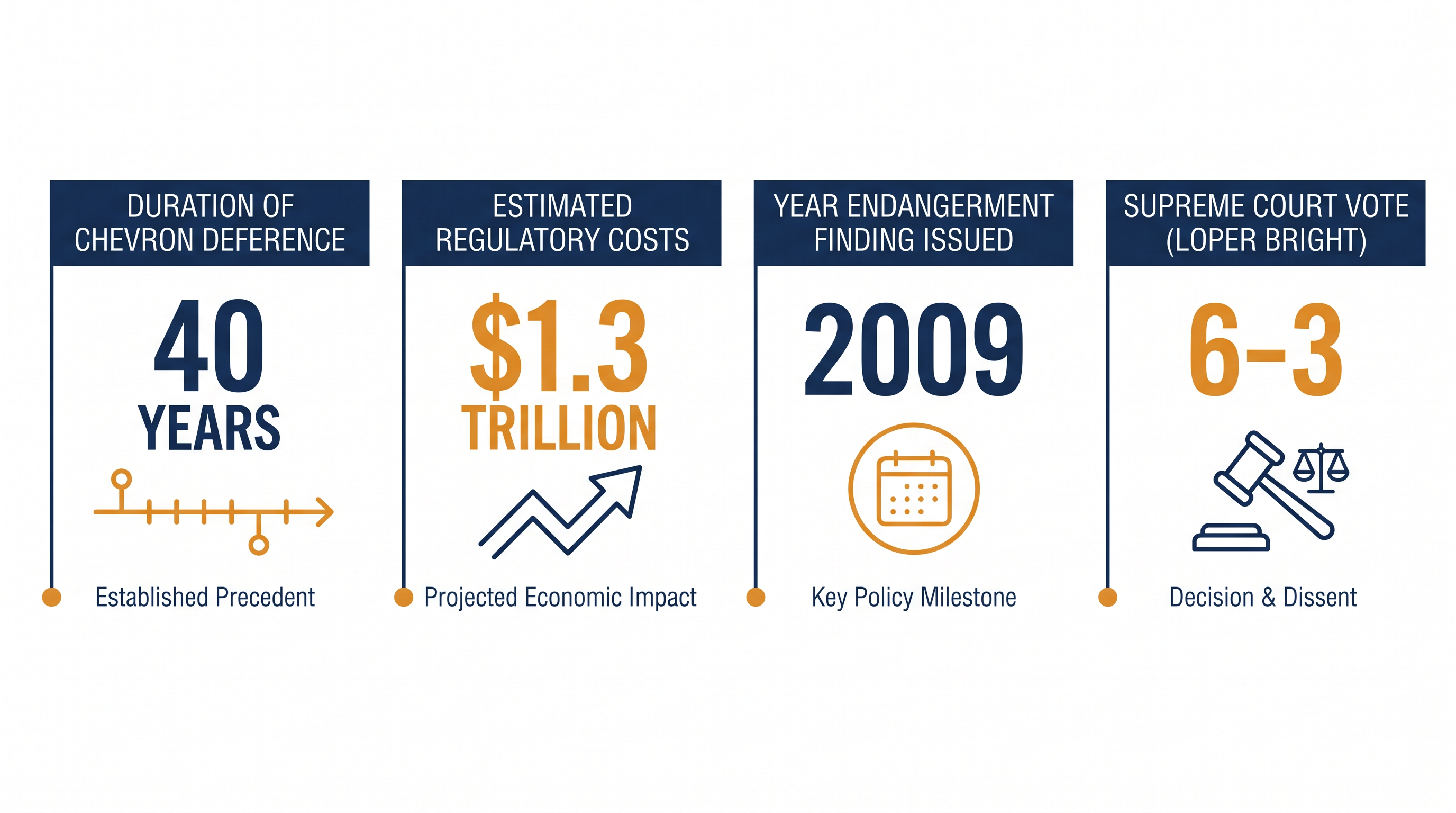 DURATION OF CHEVRON DEFERENCE

40 YEARS

Established Precedent

ESTIMATED REGULATORY COSTS

$1.3 TRILLION

Projected Economic Impact

YEAR ENDANGERMENT FINDING ISSUED

2009

Key Policy Milestone

SUPREME COURT VOTE (LOPER BRIGHT)

6–3

Decision & Dissent